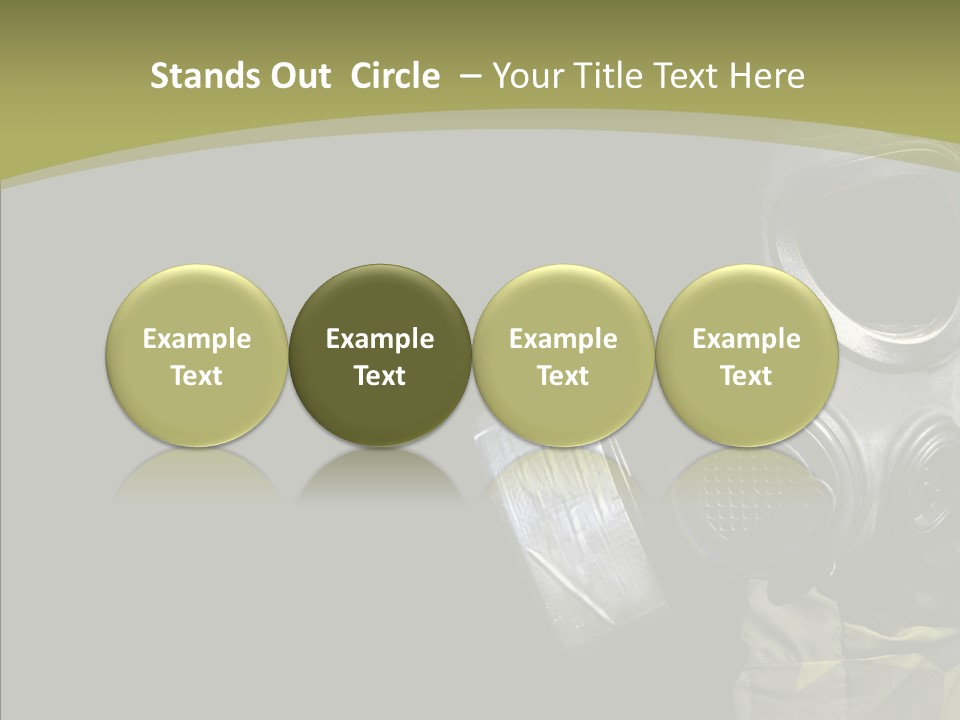 Stands Out Circle – Your Title Text Here

Example Text

Example Text

Example Text

Example Text